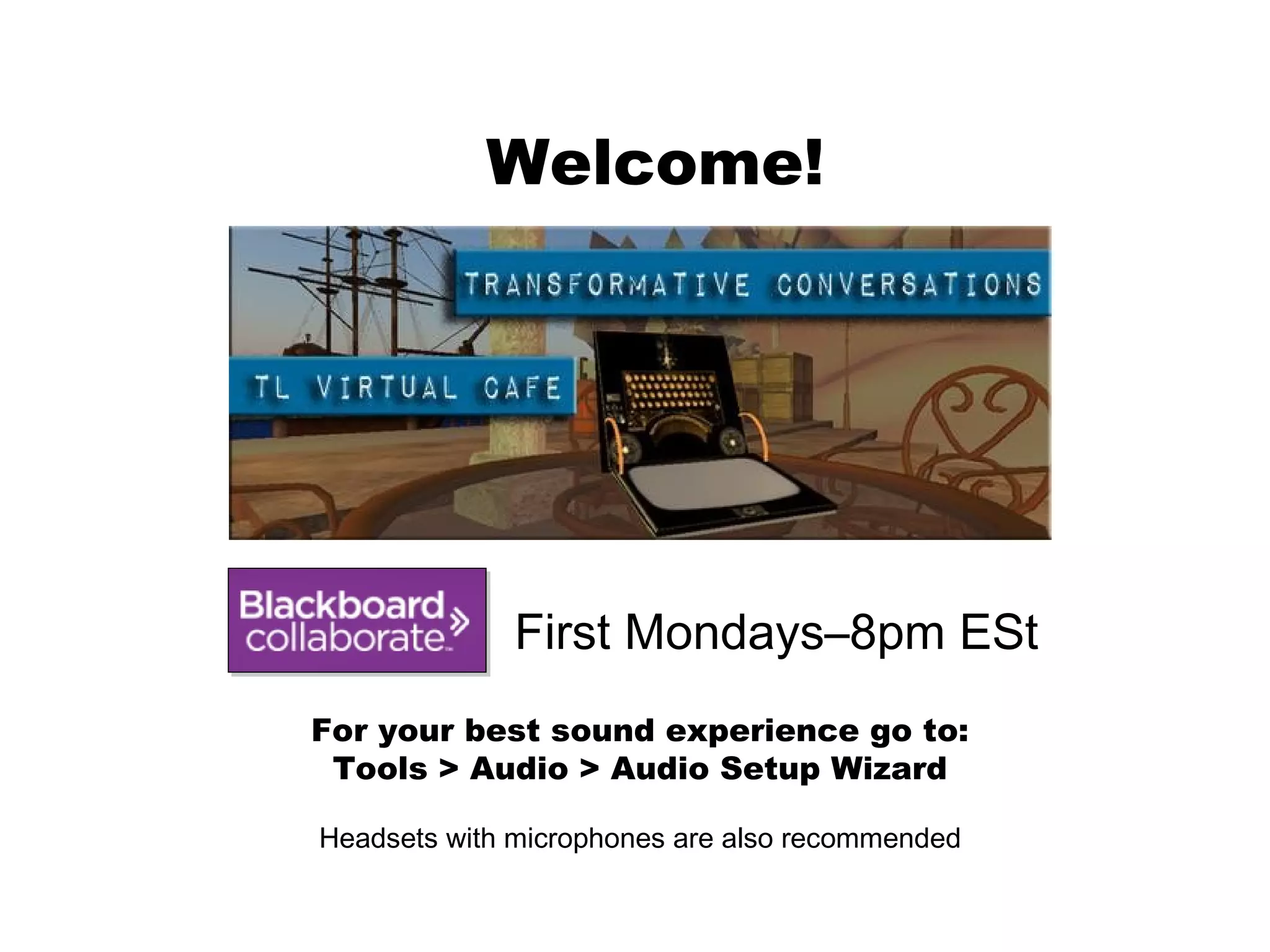 Welcome!

TRANSFORMATIVE CONVERSATIONS

TL VIRTUAL CAFE

Blackboard collaborate

First Mondays–8pm ESt

For your best sound experience go to:
Tools > Audio > Audio Setup Wizard

Headsets with microphones are also recommended